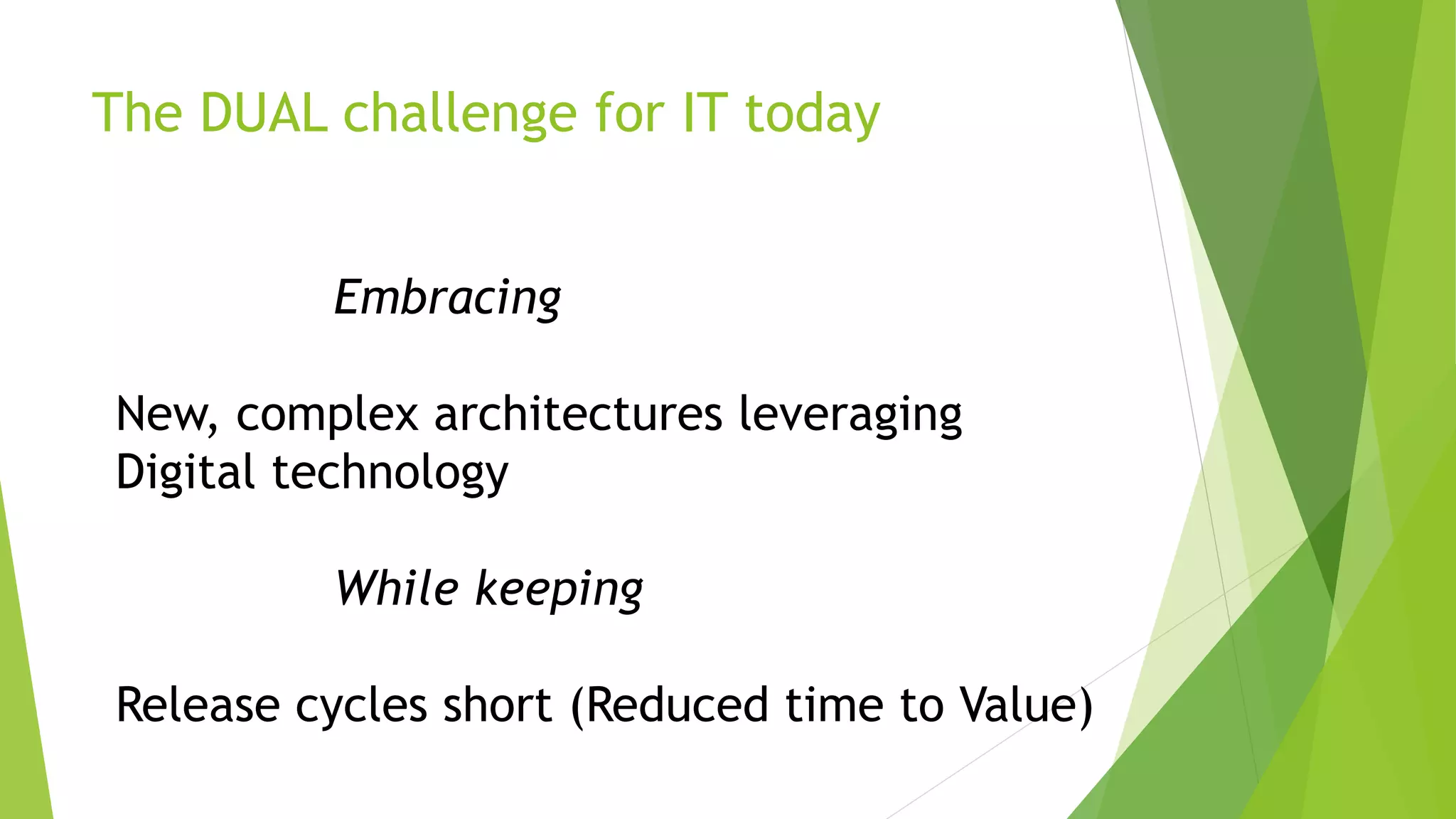 The DUAL challenge for IT today

Embracing

New, complex architectures leveraging Digital technology

While keeping

Release cycles short (Reduced time to Value)